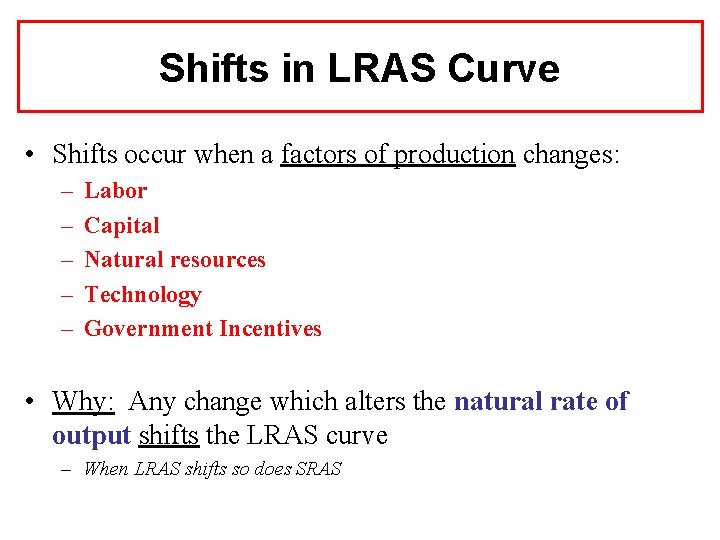 Shifts in LRAS Curve

• Shifts occur when a factors of production changes:
– Labor
– Capital
– Natural resources
– Technology
– Government Incentives

• Why: Any change which alters the natural rate of output shifts the LRAS curve
– When LRAS shifts so does SRAS